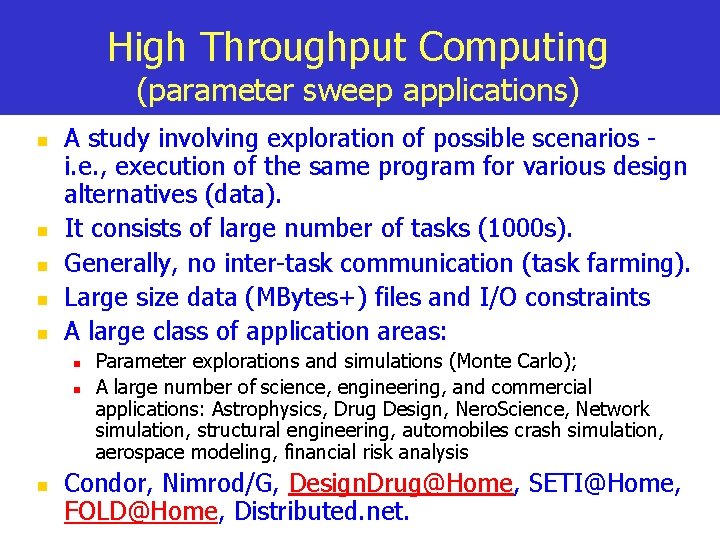 High Throughput Computing
(parameter sweep applications)

- A study involving exploration of possible scenarios - i.e., execution of the same program for various design alternatives (data).
- It consists of large number of tasks (1000s).
- Generally, no inter-task communication (task farming).
- Large size data (MBytes+) files and I/O constraints
- A large class of application areas:
  - Parameter explorations and simulations (Monte Carlo);
  - A large number of science, engineering, and commercial applications: Astrophysics, Drug Design, NeroScience, Network simulation, structural engineering, automobiles crash simulation, aerospace modeling, financial risk analysis
- Condor, Nimrod/G, DesignDrug@Home, SETI@Home, FOLD@Home, Distributed.net.